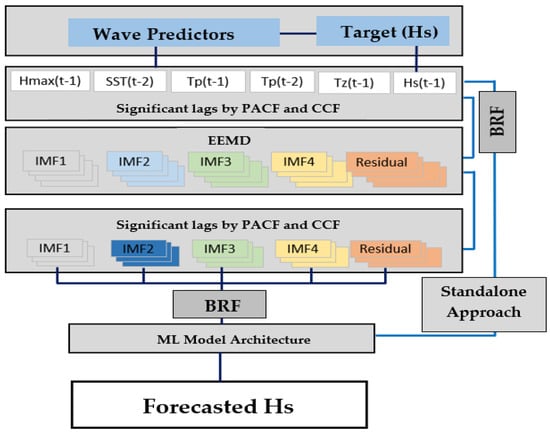 Wave Predictors

Target (Hs)

Hmax(t-1)

SST(t-2)

Tp(t-1)

Tp(t-2)

Tz(t-1)

Hs(t-1)

Significant lags by PACF and CCF

BRF

EEMD

IMF1

IMF2

IMF3

IMF4

Residual

Significant lags by PACF and CCF

IMF1

IMF2

IMF3

IMF4

Residual

BRF

Standalone Approach

ML Model Architecture

Forecasted Hs